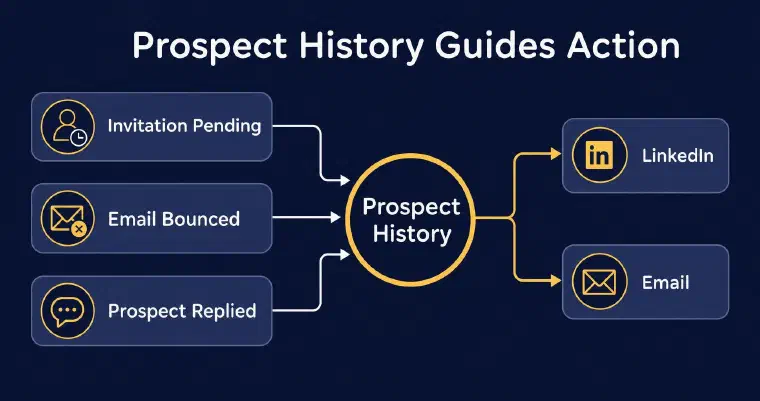 Prospect History Guides Action

Invitation Pending

Email Bounced

Prospect Replied

Prospect History

in

LinkedIn

Email